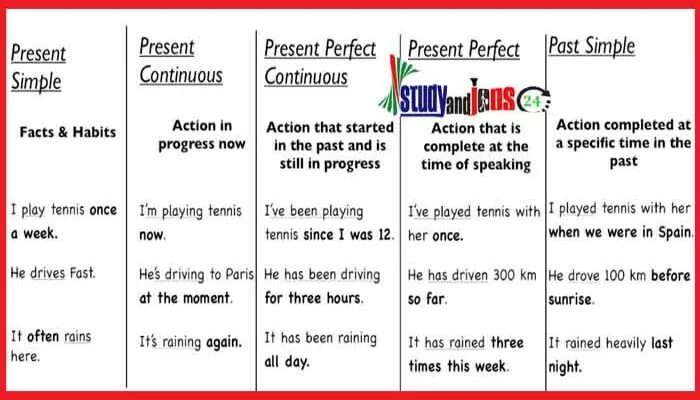 | Present Simple | Present Continuous | Present Perfect Continuous | Present Perfect | Past Simple |
|---|---|---|---|---|
| Facts & Habits | Action in progress now | Action that started in the past and is still in progress | Action that is complete at the time of speaking | Action completed at a specific time in the past |
| I play tennis once a week. | I'm playing tennis now. | I've been playing tennis since I was 12. | I've played tennis with her once. | I played tennis with her when we were in Spain. |
| He drives Fast. | He's driving to Paris at the moment. | He has been driving for three hours. | He has driven 300 km so far. | He drove 100 km before sunrise. |
| It often rains here. | It's raining again. | It has been raining all day. | It has rained three times this week. | It rained heavily last night. |

STUDYandJOBS 24